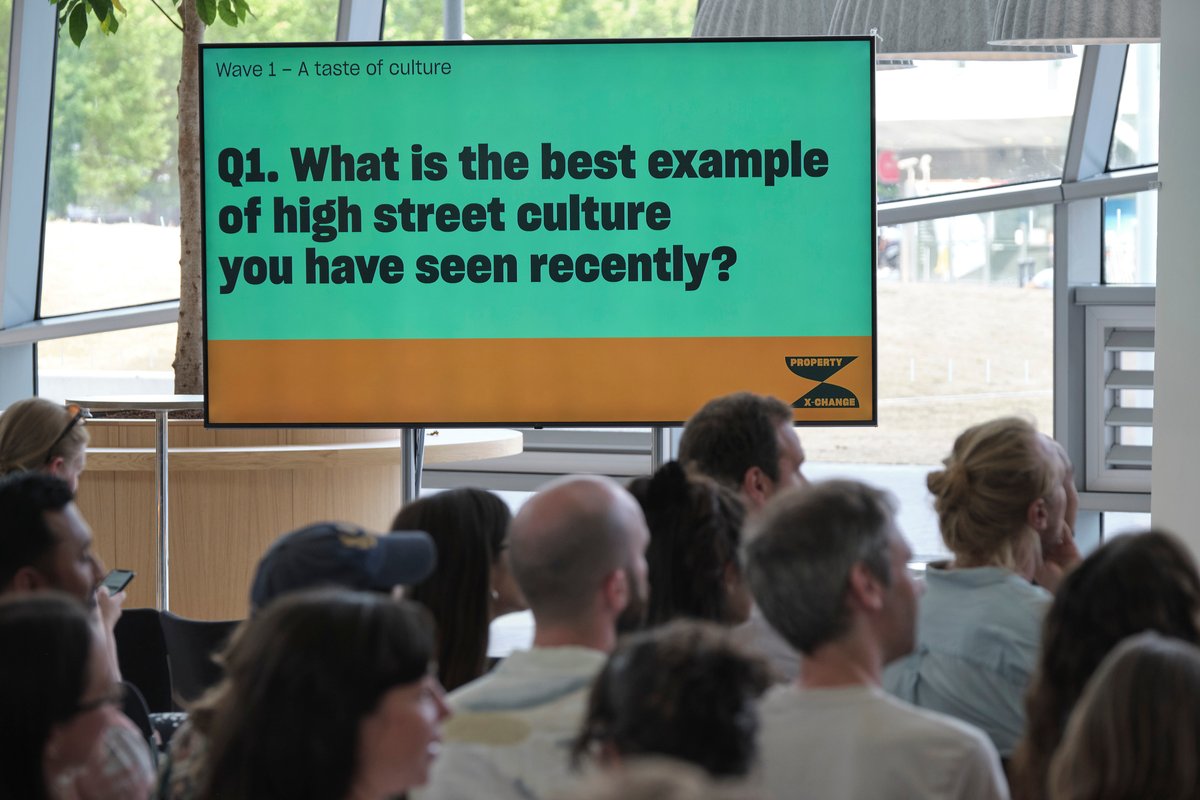 Wave 1 – A taste of culture

Q1. What is the best example of high street culture you have seen recently?

PROPERTY
X-CHANGE